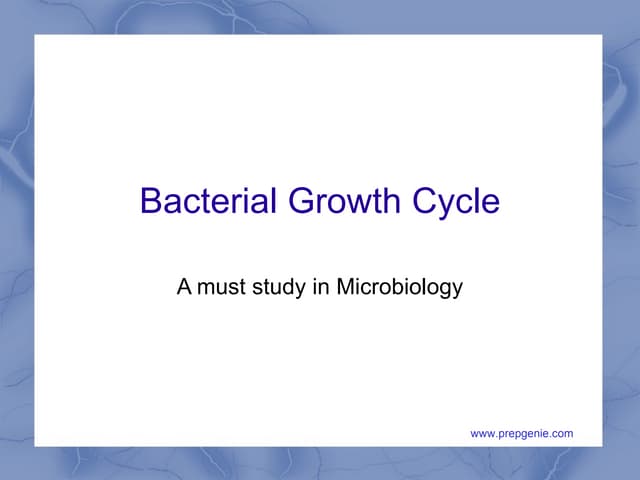 Bacterial Growth Cycle

A must study in Microbiology

www.prepgenie.com